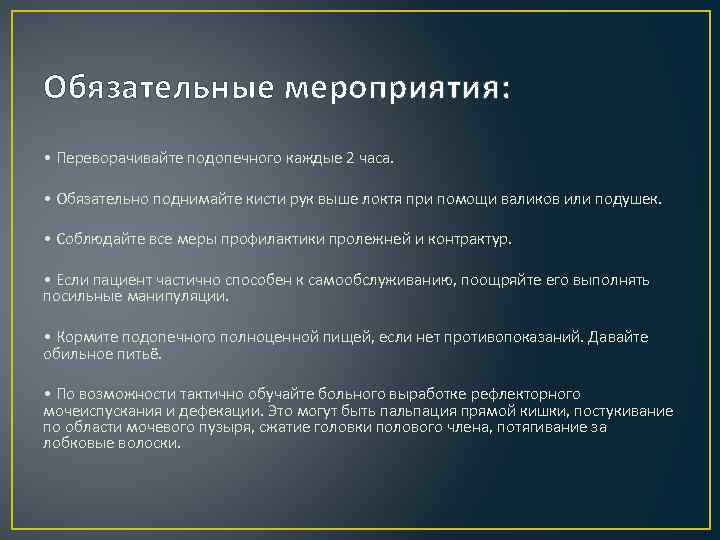 Обязательные мероприятия:

• Переворачивайте подопечного каждые 2 часа.

• Обязательно поднимайте кисти рук выше локтя при помощи валиков или подушек.

• Соблюдайте все меры профилактики пролежней и контрактур.

• Если пациент частично способен к самообслуживанию, поощряйте его выполнять посильные манипуляции.

• Кормите подопечного полноценной пищей, если нет противопоказаний. Давайте обильное питьё.

• По возможности тактично обучайте больного выработке рефлекторного мочеиспускания и дефекации. Это могут быть пальпация прямой кишки, постукивание по области мочевого пузыря, сжатие головки полового члена, потягивание за лобковые волоски.